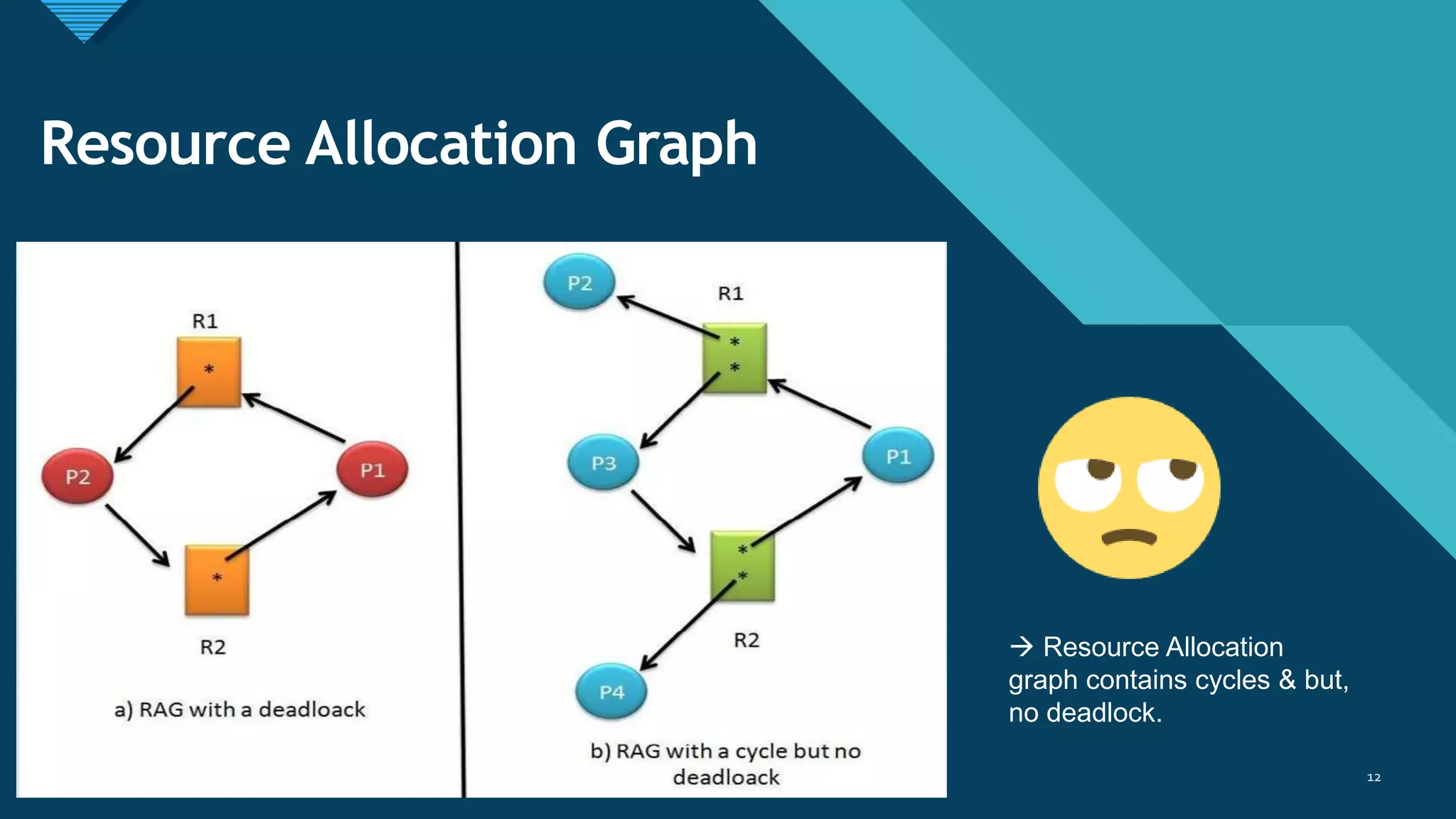 Resource Allocation Graph

R1

*

P2

P1

*

R2

a) RAG with a deadloack

P2

R1

*

*

P3

P1

*

*

R2

P4

b) RAG with a cycle but no deadloack

→ Resource Allocation graph contains cycles & but, no deadlock.

12